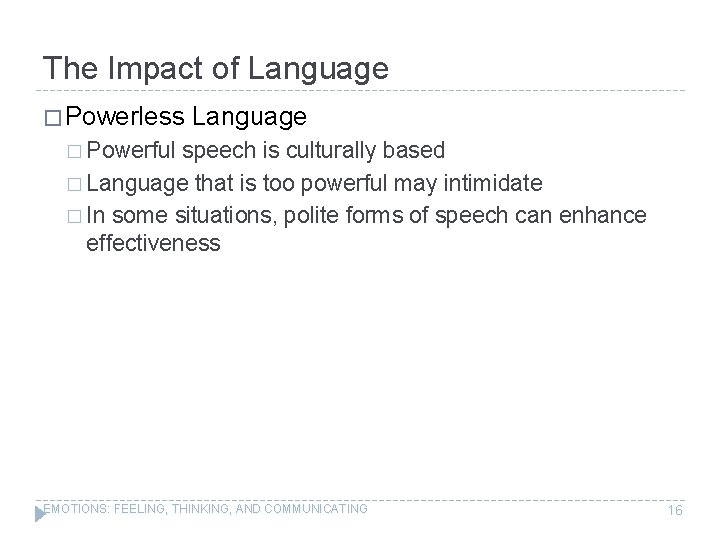 The Impact of Language

□ Powerless Language
□ Powerful speech is culturally based
□ Language that is too powerful may intimidate
□ In some situations, polite forms of speech can enhance effectiveness

EMOTIONS: FEELING, THINKING, AND COMMUNICATING

16